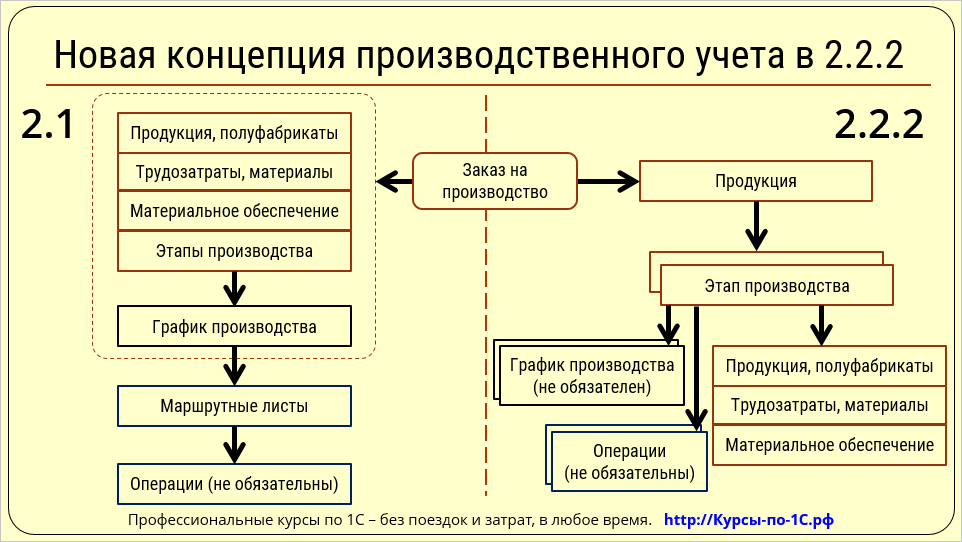 Новая концепция производственного учета в 2.2.2

2.1

Продукция, полуфабрикаты

Трудозатраты, материалы

Материальное обеспечение

Этапы производства

График производства

Маршрутные листы

Операции (не обязательны)

Заказ на производство

2.2.2

Продукция

Этап производства

График производства (не обязателен)

Операции (не обязательны)

Продукция, полуфабрикаты

Трудозатраты, материалы

Материальное обеспечение

Профессиональные курсы по 1С – без поездок и затрат, в любое время. http://Курсы-по-1С.рф